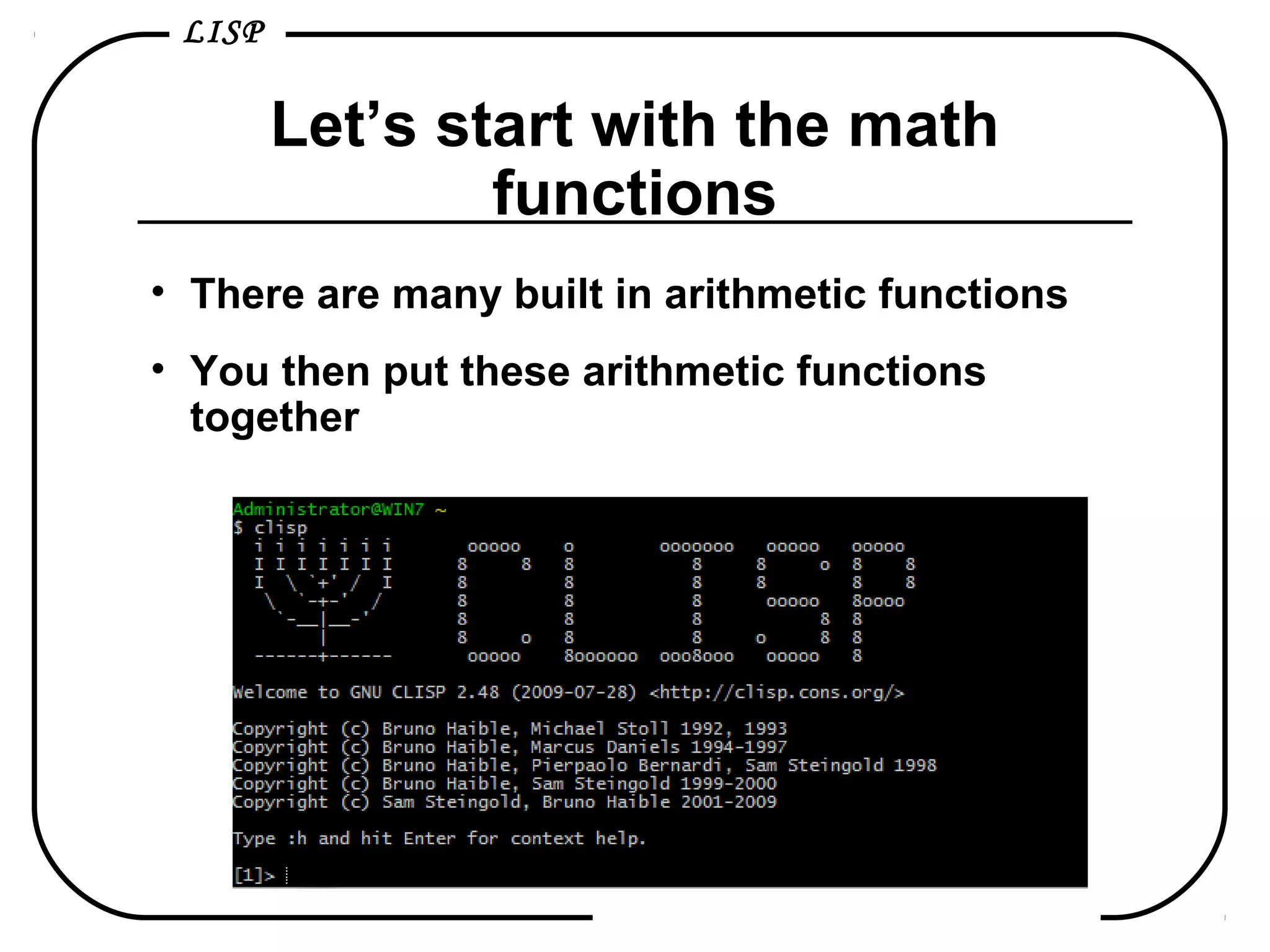 LISP

Let's start with the math functions

• There are many built in arithmetic functions

• You then put these arithmetic functions together

Administrator@WIN7 ~
$ clisp
  i i i i i i i       ooooo    o        ooooooo   ooooo   ooooo
  I I I I I I I      8     8   8           8     8     o  8    8
  I  \ `+' /  I      8         8           8     8        8    8
   \  `-+-'  /       8         8           8      ooooo   8oooo
    `-__|__-'        8         8           8           8  8
        |            8     o   8           8     o     8  8
  ------+------       ooooo    8oooooo  ooo8ooo   ooooo   8

Welcome to GNU CLISP 2.48 (2009-07-28) <http://clisp.cons.org/>

Copyright (c) Bruno Haible, Michael Stoll 1992, 1993
Copyright (c) Bruno Haible, Marcus Daniels 1994-1997
Copyright (c) Bruno Haible, Pierpaolo Bernardi, Sam Steingold 1998
Copyright (c) Bruno Haible, Sam Steingold 1999-2000
Copyright (c) Sam Steingold, Bruno Haible 2001-2009

Type :h and hit Enter for context help.

[1]>